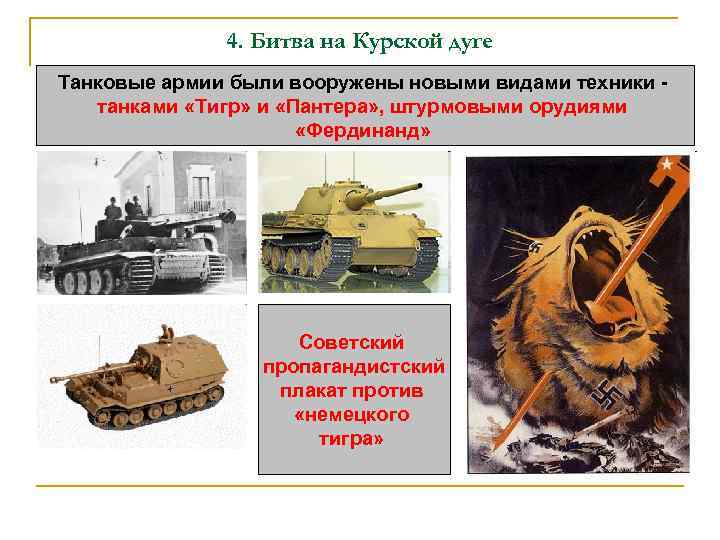 4. Битва на Курской дуге

Танковые армии были вооружены новыми видами техники - танками «Тигр» и «Пантера», штурмовыми орудиями «Фердинанд»

Советский пропагандистский плакат против «немецкого тигра»